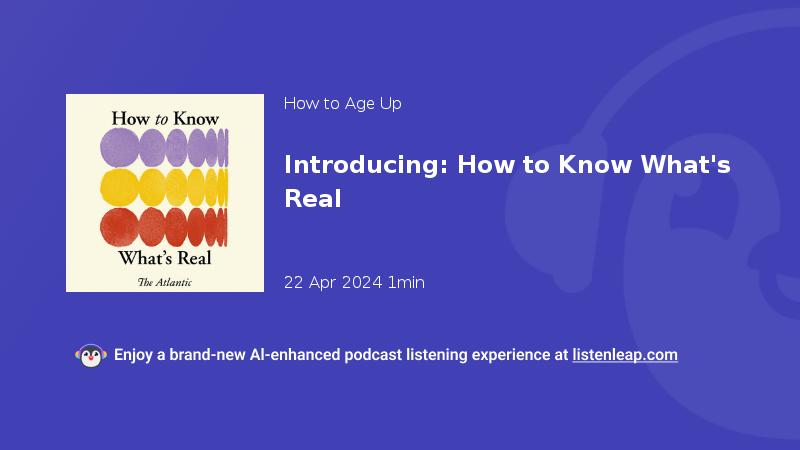 How to Know
What's Real
The Atlantic

How to Age Up

Introducing: How to Know What's Real

22 Apr 2024 1min

Enjoy a brand-new AI-enhanced podcast listening experience at listenleap.com